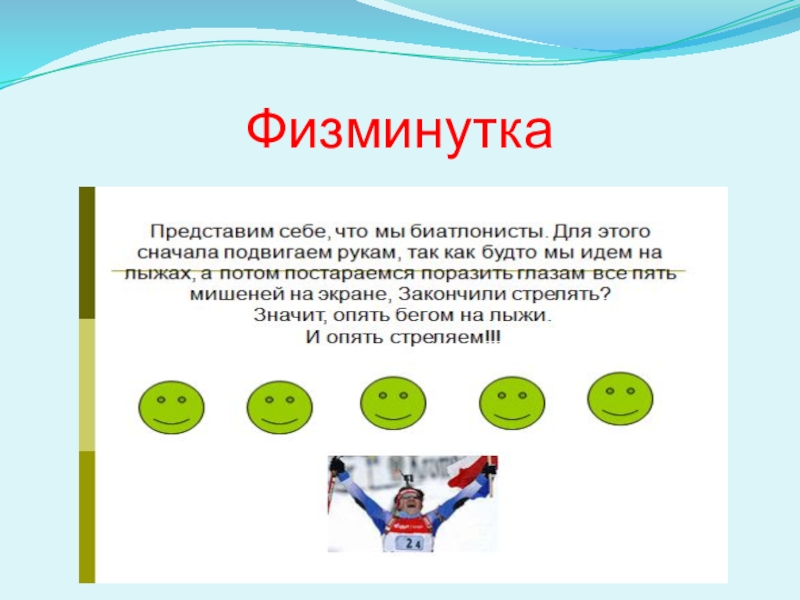 Физминутка

Представим себе, что мы биатлонисты. Для этого сначала подвигаем рукам, так как будто мы идем на лыжах, а потом постараемся поразить глазам все пять мишеней на экране, Закончили стрелять? Значит, опять бегом на лыжи. И опять стреляем!!!

24